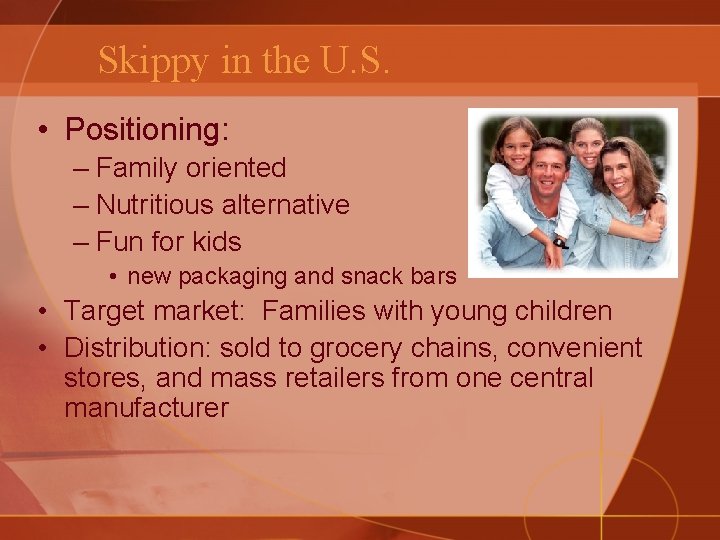 Skippy in the U.S.

• Positioning:
– Family oriented
– Nutritious alternative
– Fun for kids
• new packaging and snack bars
• Target market: Families with young children
• Distribution: sold to grocery chains, convenient stores, and mass retailers from one central manufacturer